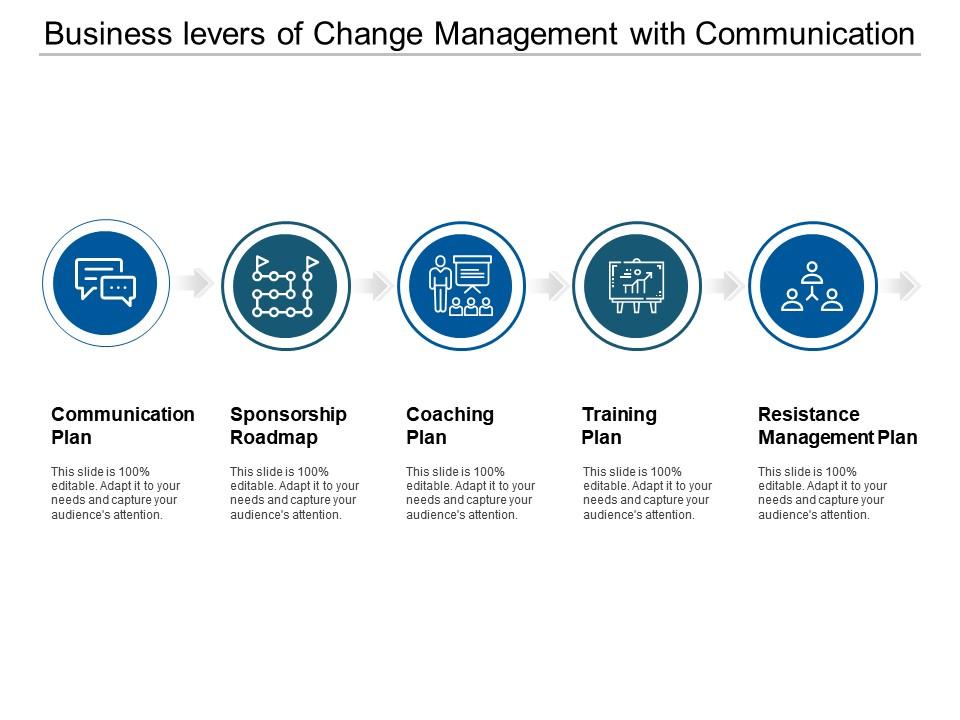 Business levers of Change Management with Communication

Communication Plan

This slide is 100% editable. Adapt it to your needs and capture your audience's attention.

Sponsorship Roadmap

This slide is 100% editable. Adapt it to your needs and capture your audience's attention.

Coaching Plan

This slide is 100% editable. Adapt it to your needs and capture your audience's attention.

Training Plan

This slide is 100% editable. Adapt it to your needs and capture your audience's attention.

Resistance Management Plan

This slide is 100% editable. Adapt it to your needs and capture your audience's attention.